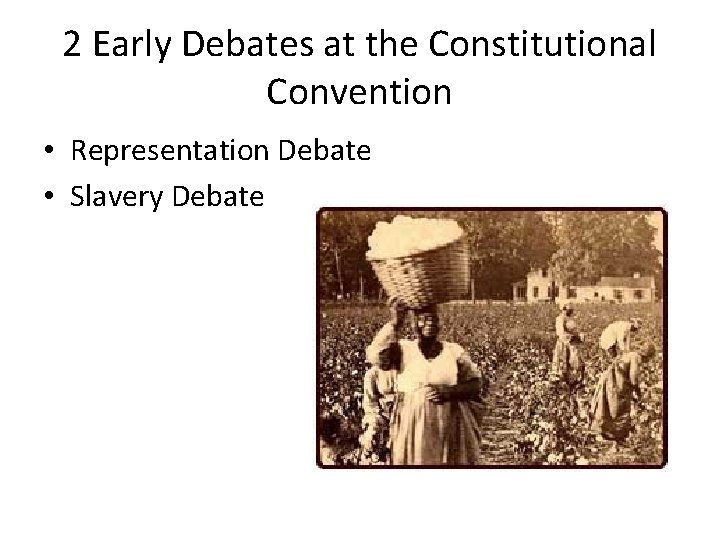 2 Early Debates at the Constitutional Convention

• Representation Debate
• Slavery Debate